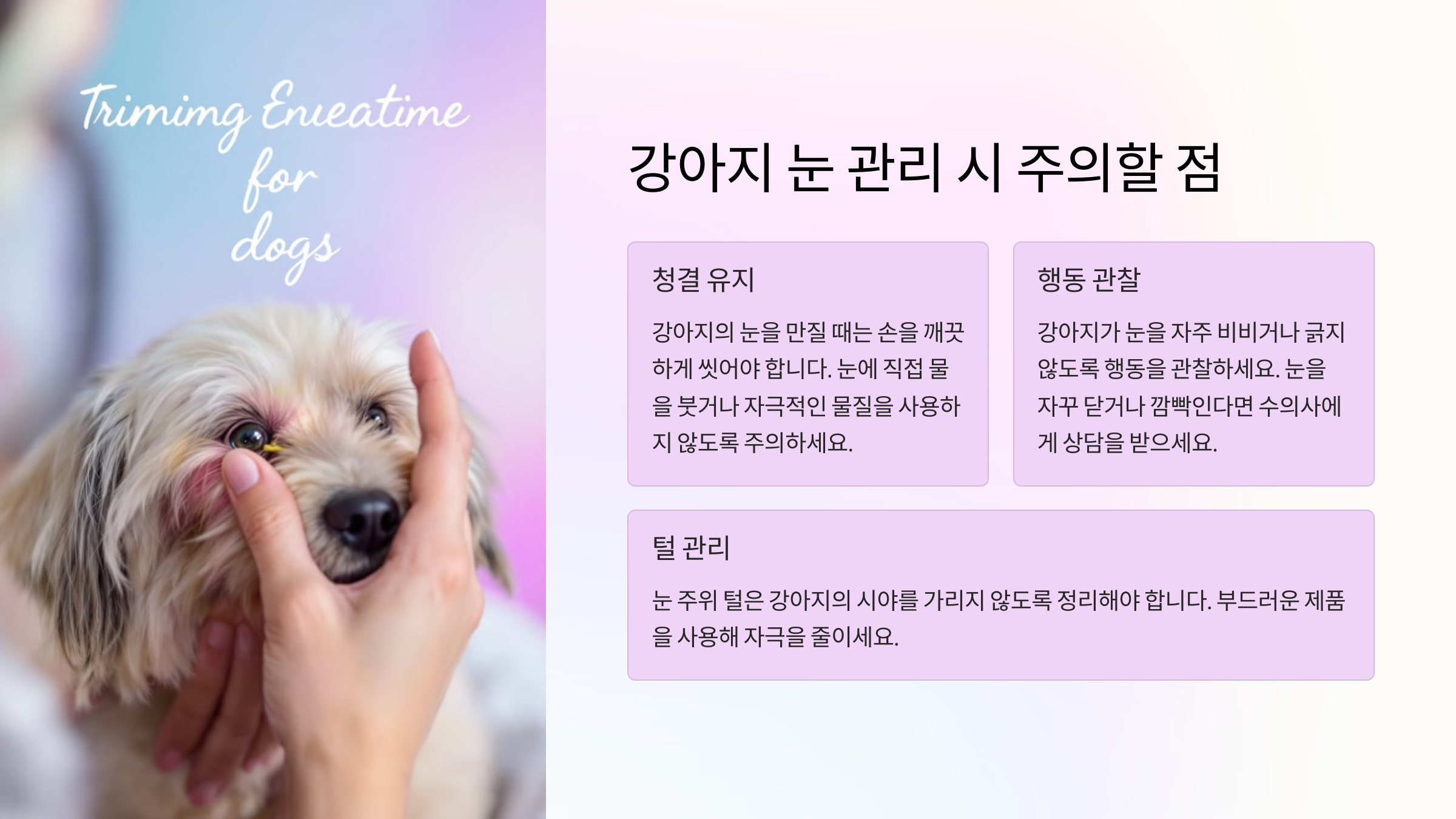 Trimimg Eneatime for dogs

강아지 눈 관리 시 주의할 점

청결 유지

강아지의 눈을 만질 때는 손을 깨끗하게 씻어야 합니다. 눈에 직접 물을 붓거나 자극적인 물질을 사용하지 않도록 주의하세요.

행동 관찰

강아지가 눈을 자주 비비거나 긁지 않도록 행동을 관찰하세요. 눈을 자꾸 닫거나 깜빡인다면 수의사에게 상담을 받으세요.

털 관리

눈 주위 털은 강아지의 시야를 가리지 않도록 정리해야 합니다. 부드러운 제품을 사용해 자극을 줄이세요.